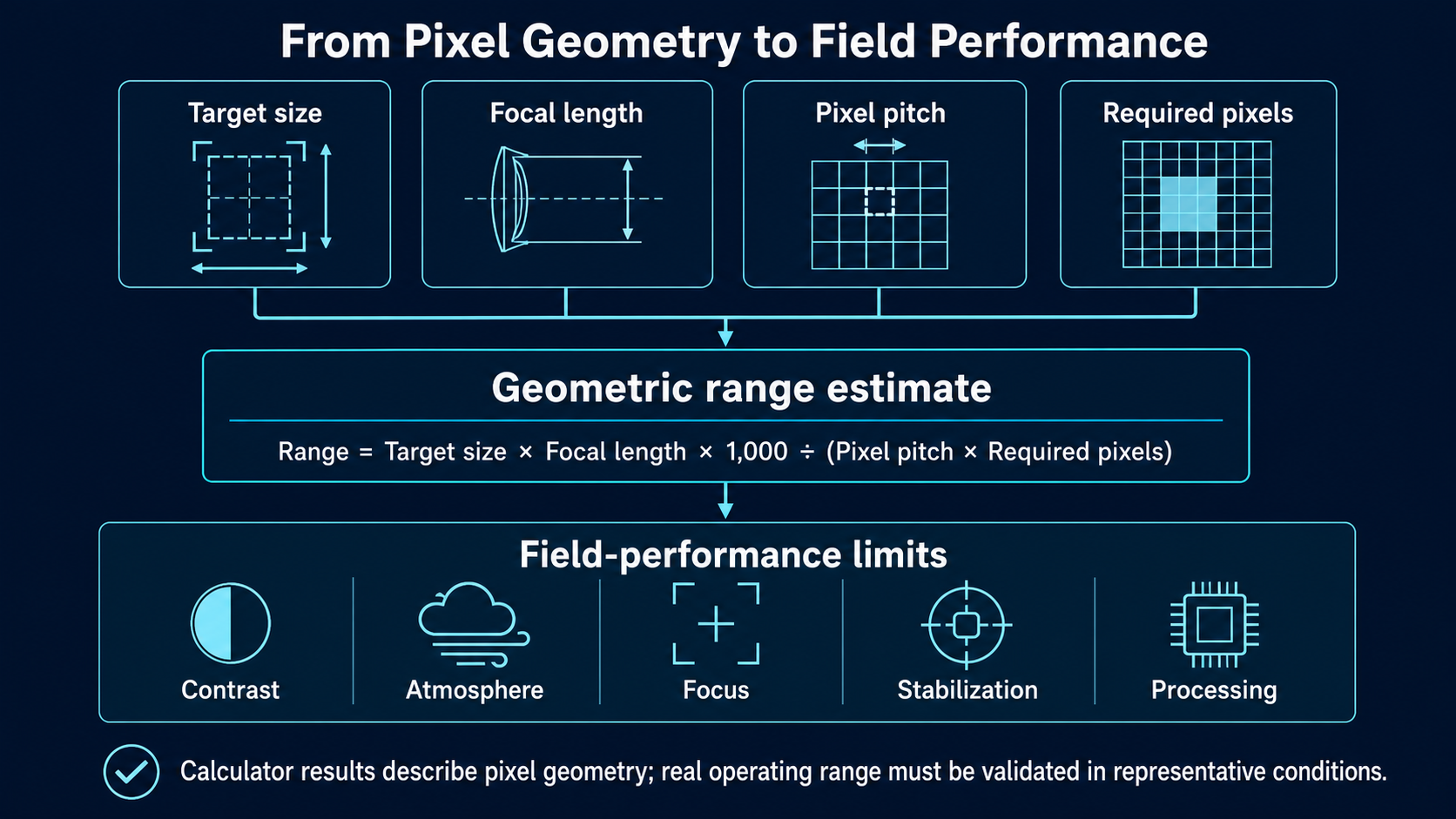 From Pixel Geometry to Field Performance

Target size

Focal length

Pixel pitch

Required pixels

Geometric range estimate

Range = Target size × Focal length × 1,000 ÷ (Pixel pitch × Required pixels)

Field-performance limits

Contrast

Atmosphere

Focus

Stabilization

Processing

Calculator results describe pixel geometry; real operating range must be validated in representative conditions.